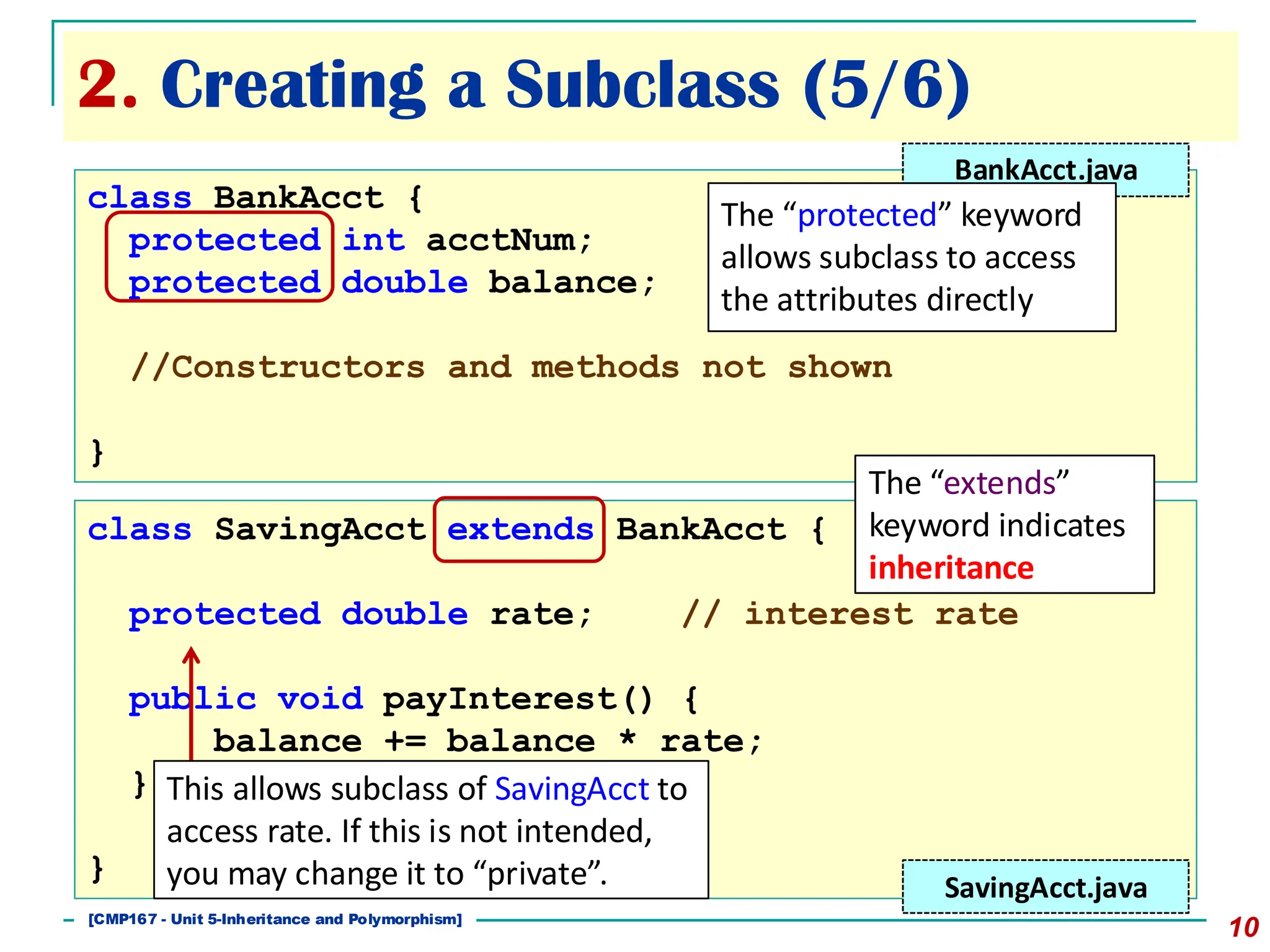 2. Creating a Subclass (5/6)

BankAcct.java

class BankAcct {
  protected int acctNum;
  protected double balance;

  //Constructors and methods not shown

}

The “protected” keyword allows subclass to access the attributes directly

class SavingAcct extends BankAcct {

  protected double rate;    // interest rate

  public void payInterest() {
     balance += balance * rate;
  }

}

The “extends” keyword indicates inheritance

This allows subclass of SavingAcct to access rate. If this is not intended, you may change it to “private”.

SavingAcct.java

[CMP167 - Unit 5-Inheritance and Polymorphism]

10